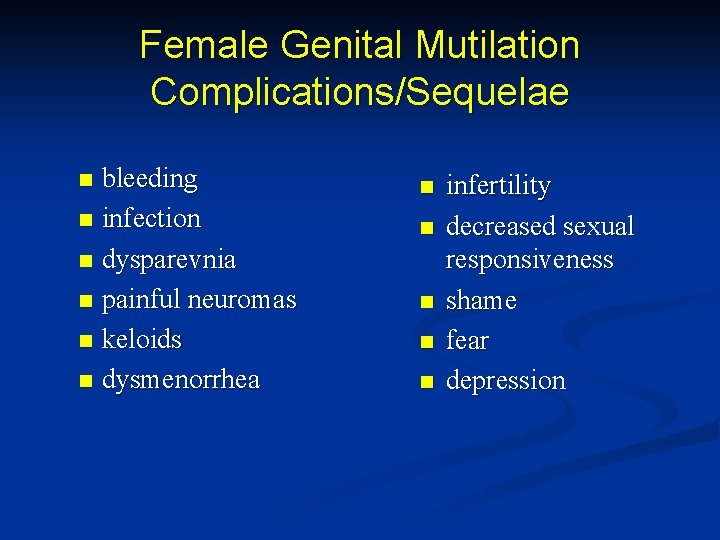 Female Genital Mutilation Complications/Sequelae

- bleeding
- infection
- dysparevnia
- painful neuromas
- keloids
- dysmenorrhea

- infertility
- decreased sexual responsiveness
- shame
- fear
- depression